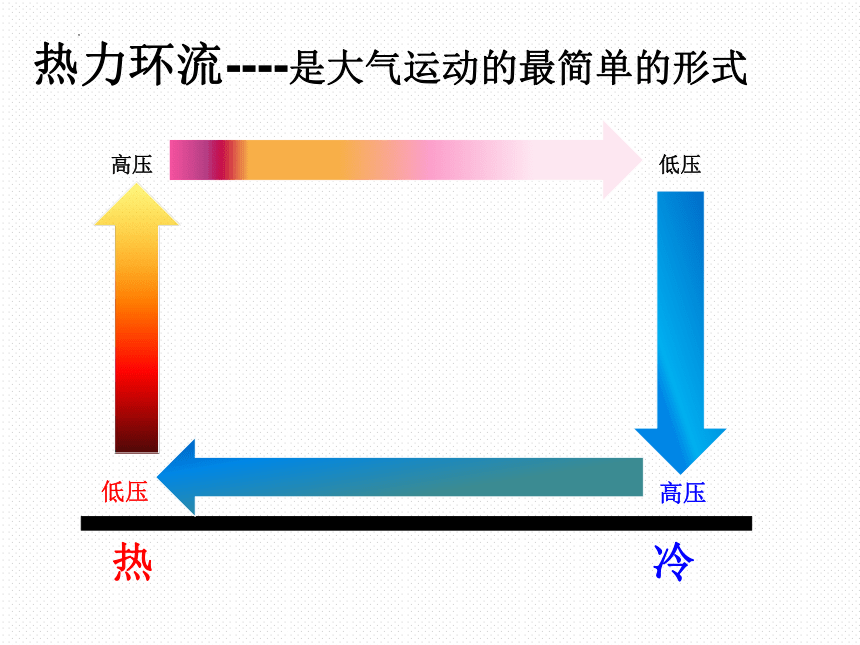 热力环流----是大气运动的最简单的形式

高压

低压

低压

高压

热

冷